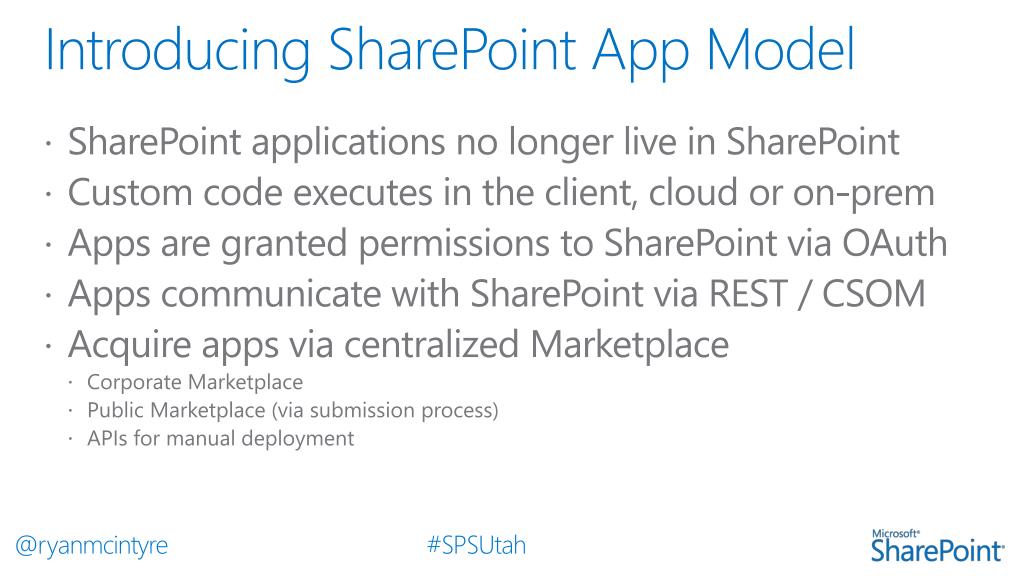 Introducing SharePoint App Model

· SharePoint applications no longer live in SharePoint
· Custom code executes in the client, cloud or on-prem
· Apps are granted permissions to SharePoint via OAuth
· Apps communicate with SharePoint via REST / CSOM
· Acquire apps via centralized Marketplace
  · Corporate Marketplace
  · Public Marketplace (via submission process)
  · APIs for manual deployment

@ryanmcintyre

#SPSUtah

Microsoft® SharePoint®